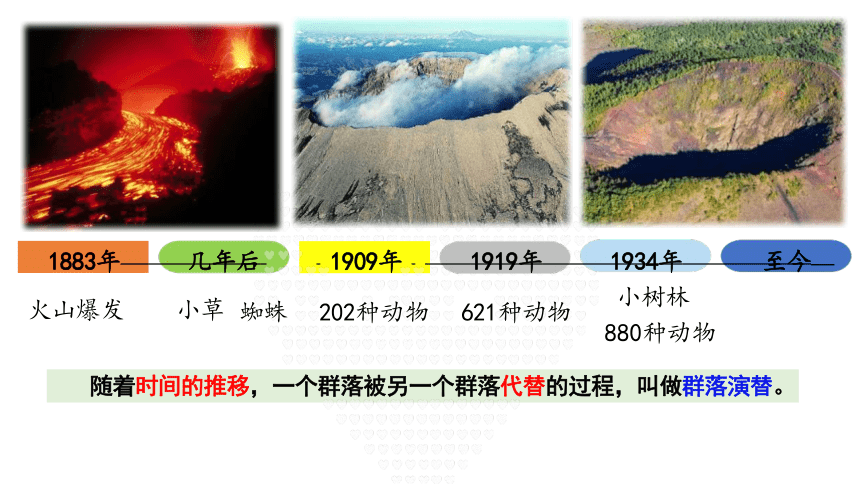 1883年 几年后 1909年 1919年 1934年 至今

火山爆发 小草 蜘蛛 202种动物 621种动物 小树林 880种动物

随着时间的推移，一个群落被另一个群落代替的过程，叫做群落演替。